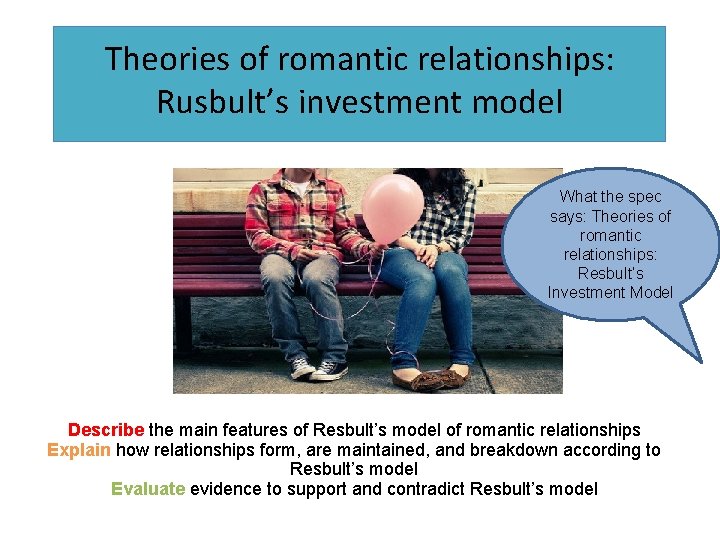 Theories of romantic relationships: Rusbult's investment model

What the spec says: Theories of romantic relationships: Resbult's Investment Model

Describe the main features of Resbult's model of romantic relationships
Explain how relationships form, are maintained, and breakdown according to Resbult's model
Evaluate evidence to support and contradict Resbult's model